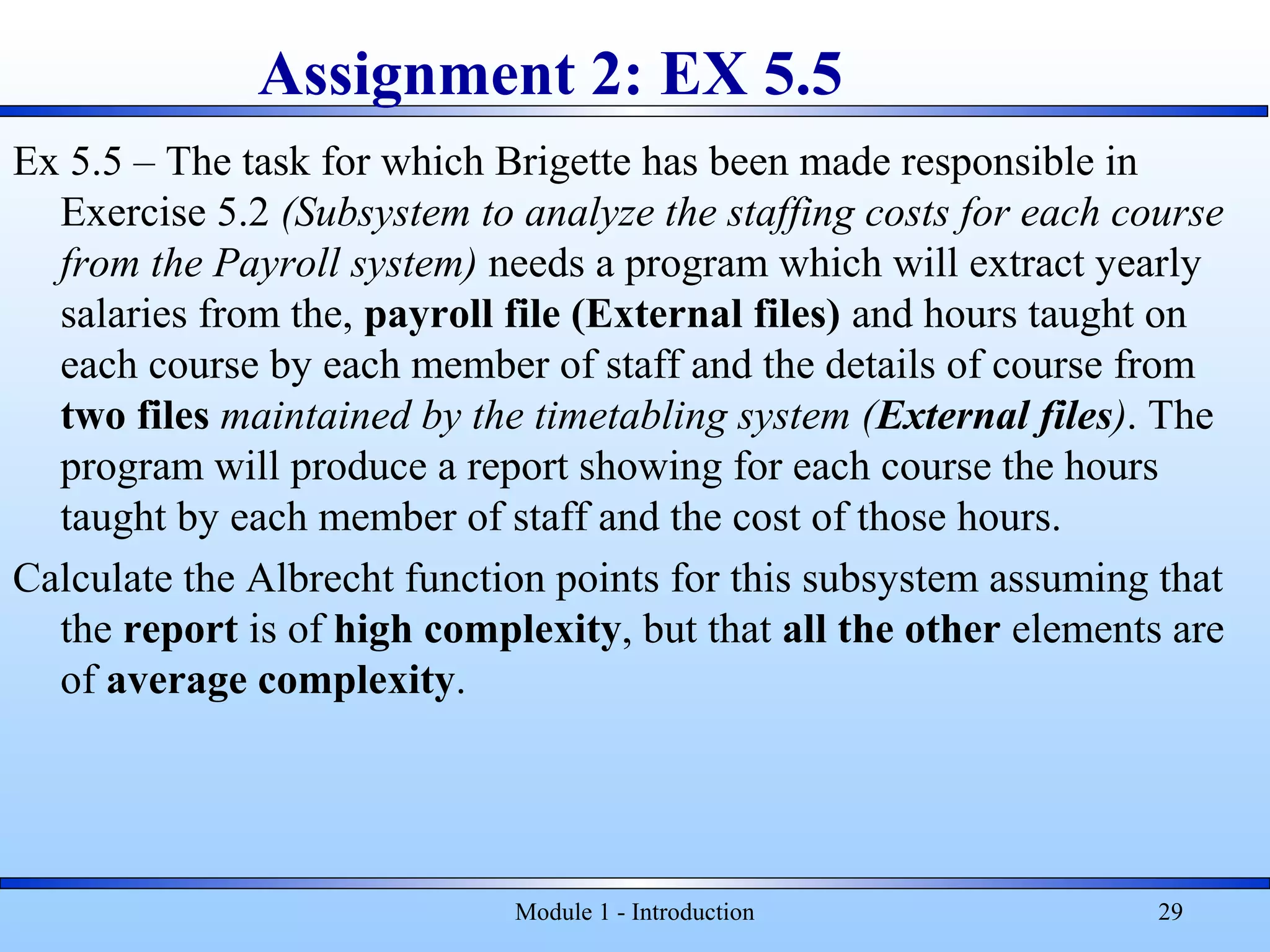 Assignment 2: EX 5.5

Ex 5.5 – The task for which Brigette has been made responsible in Exercise 5.2 (Subsystem to analyze the staffing costs for each course from the Payroll system) needs a program which will extract yearly salaries from the, payroll file (External files) and hours taught on each course by each member of staff and the details of course from two files maintained by the timetabling system (External files). The program will produce a report showing for each course the hours taught by each member of staff and the cost of those hours.

Calculate the Albrecht function points for this subsystem assuming that the report is of high complexity, but that all the other elements are of average complexity.

Module 1 - Introduction

29